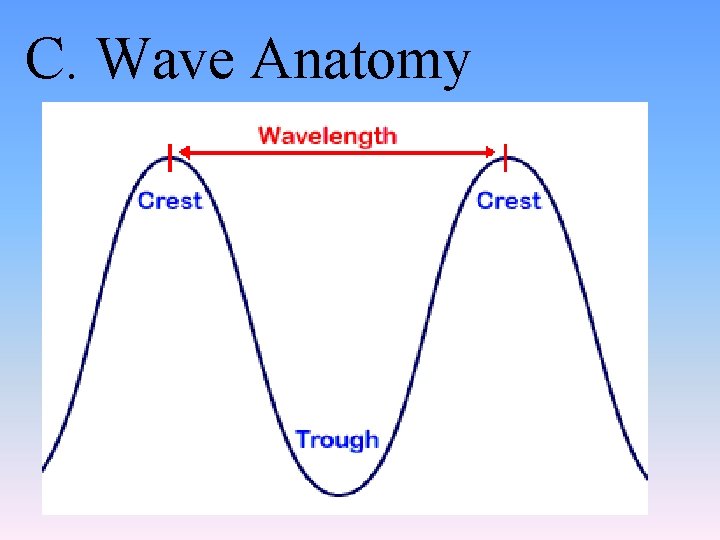 C. Wave Anatomy

Wavelength

Crest

Crest

Trough